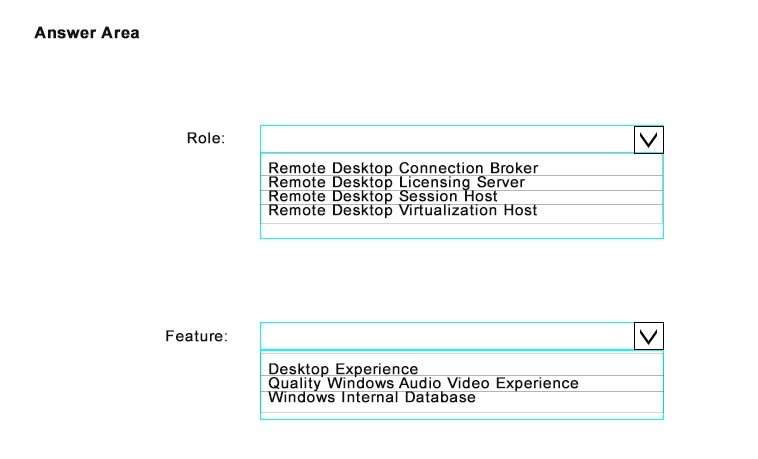 Answer Area

Role:

Remote Desktop Connection Broker
Remote Desktop Licensing Server
Remote Desktop Session Host
Remote Desktop Virtualization Host

Feature:

Desktop Experience
Quality Windows Audio Video Experience
Windows Internal Database